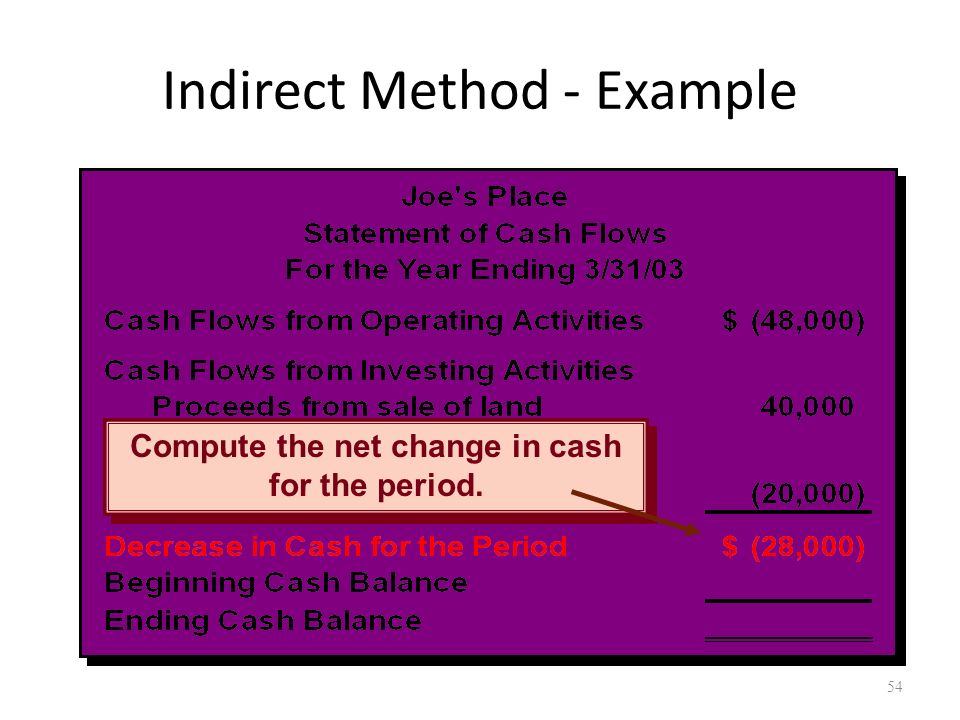 Indirect Method - Example

Joe's Place
Statement of Cash Flows
For the Year Ending 3/31/03

Cash Flows from Operating Activities $ (48,000)

Cash Flows from Investing Activities
Proceeds from sale of land 40,000

Compute the net change in cash for the period.

(20,000)

Decrease in Cash for the Period $ (28,000)
Beginning Cash Balance
Ending Cash Balance

54